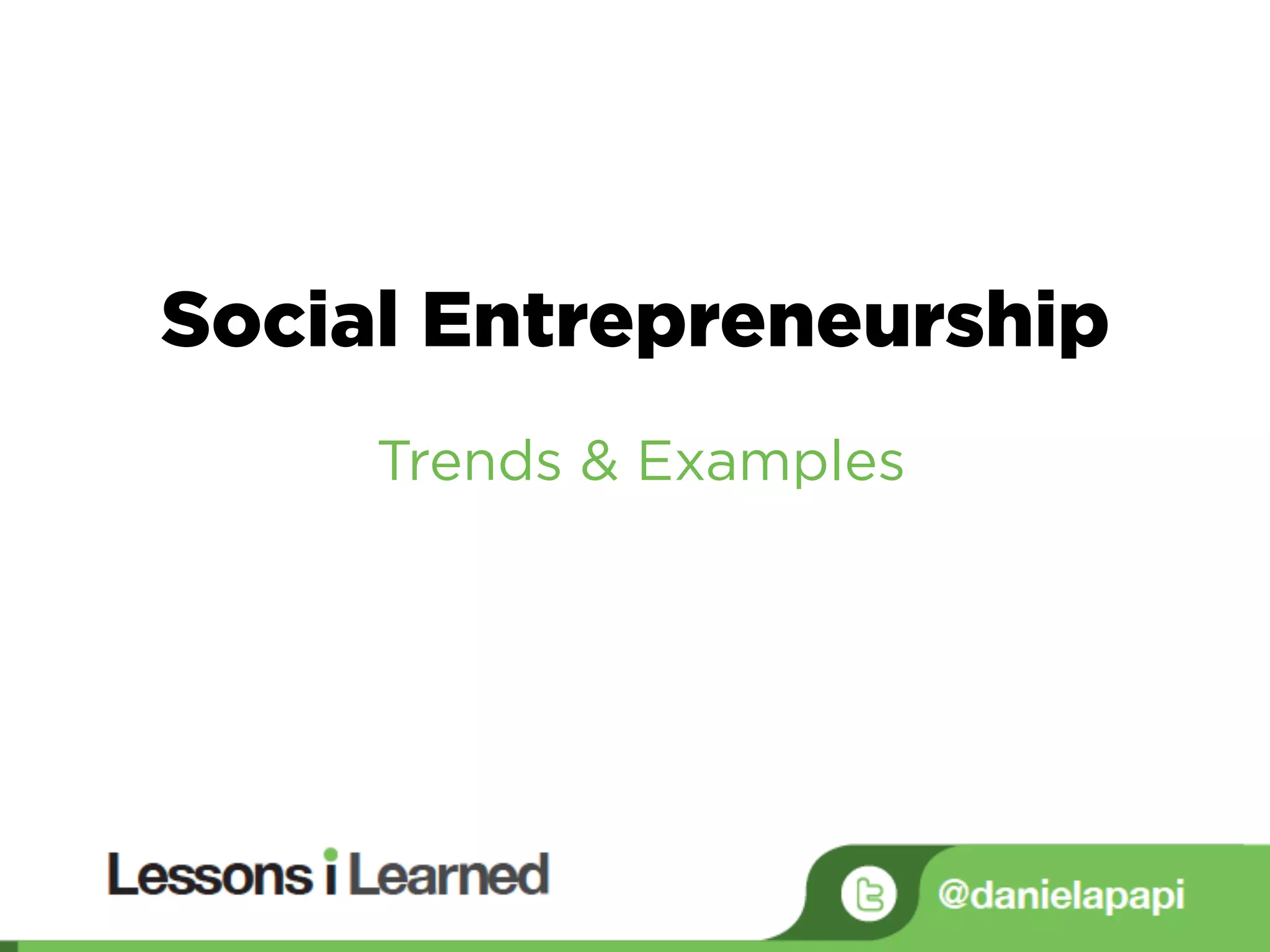 Social Entrepreneurship

Trends & Examples

Lessons i Learned

@danielapapi